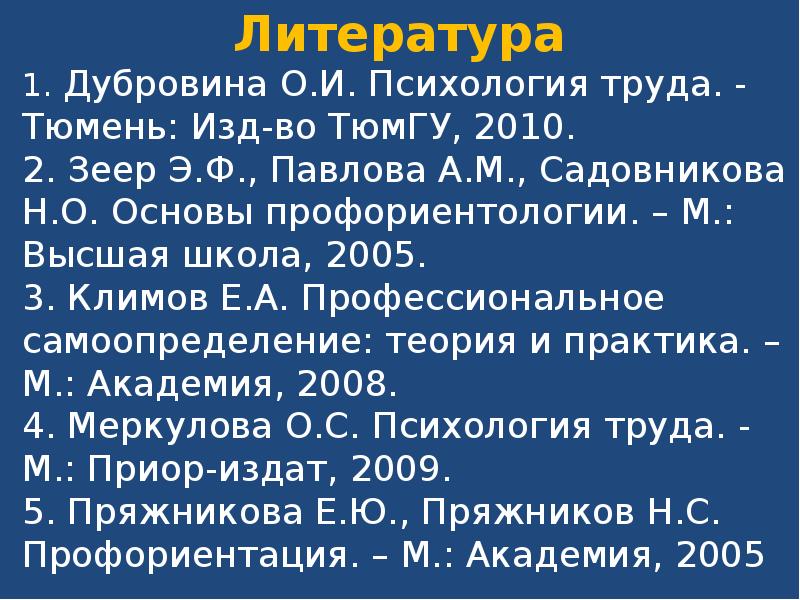 Литература

1. Дубровина О.И. Психология труда. - Тюмень: Изд-во ТюмГУ, 2010.
2. Зеер Э.Ф., Павлова А.М., Садовникова Н.О. Основы профориентологии. – М.: Высшая школа, 2005.
3. Климов Е.А. Профессиональное самоопределение: теория и практика. – М.: Академия, 2008.
4. Меркулова О.С. Психология труда. - М.: Приор-издат, 2009.
5. Пряжникова Е.Ю., Пряжников Н.С. Профориентация. – М.: Академия, 2005